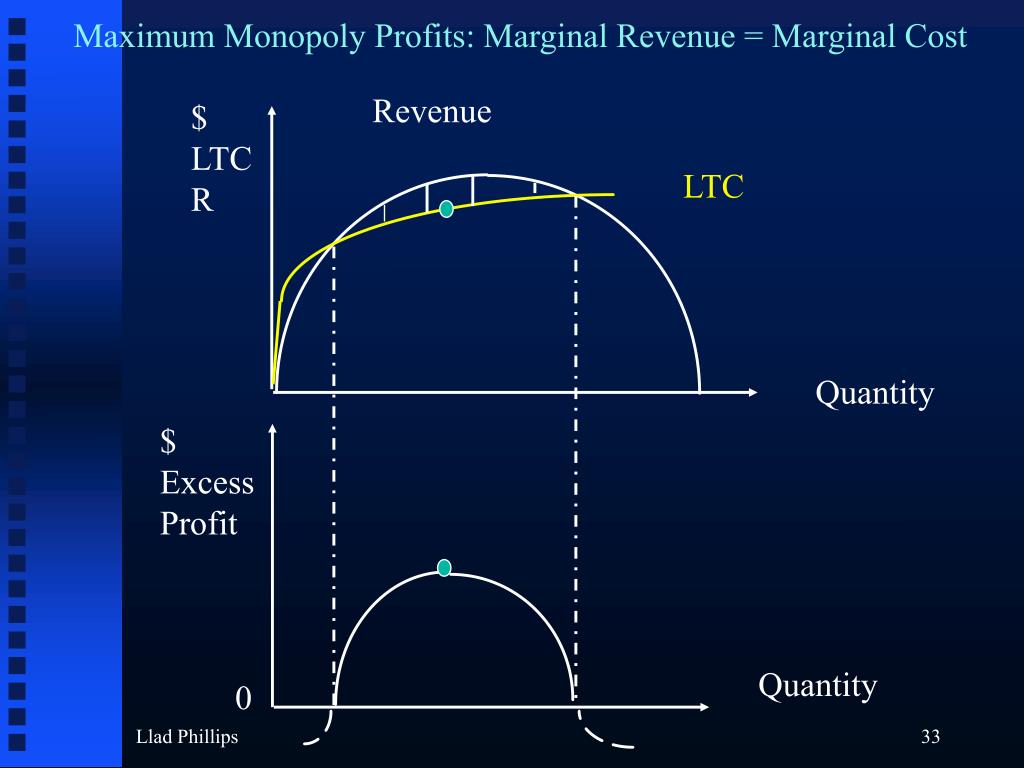 Maximum Monopoly Profits: Marginal Revenue = Marginal Cost

$
LTC
R

Revenue

LTC

Quantity

$
Excess
Profit

0

Quantity

Llad Phillips

33